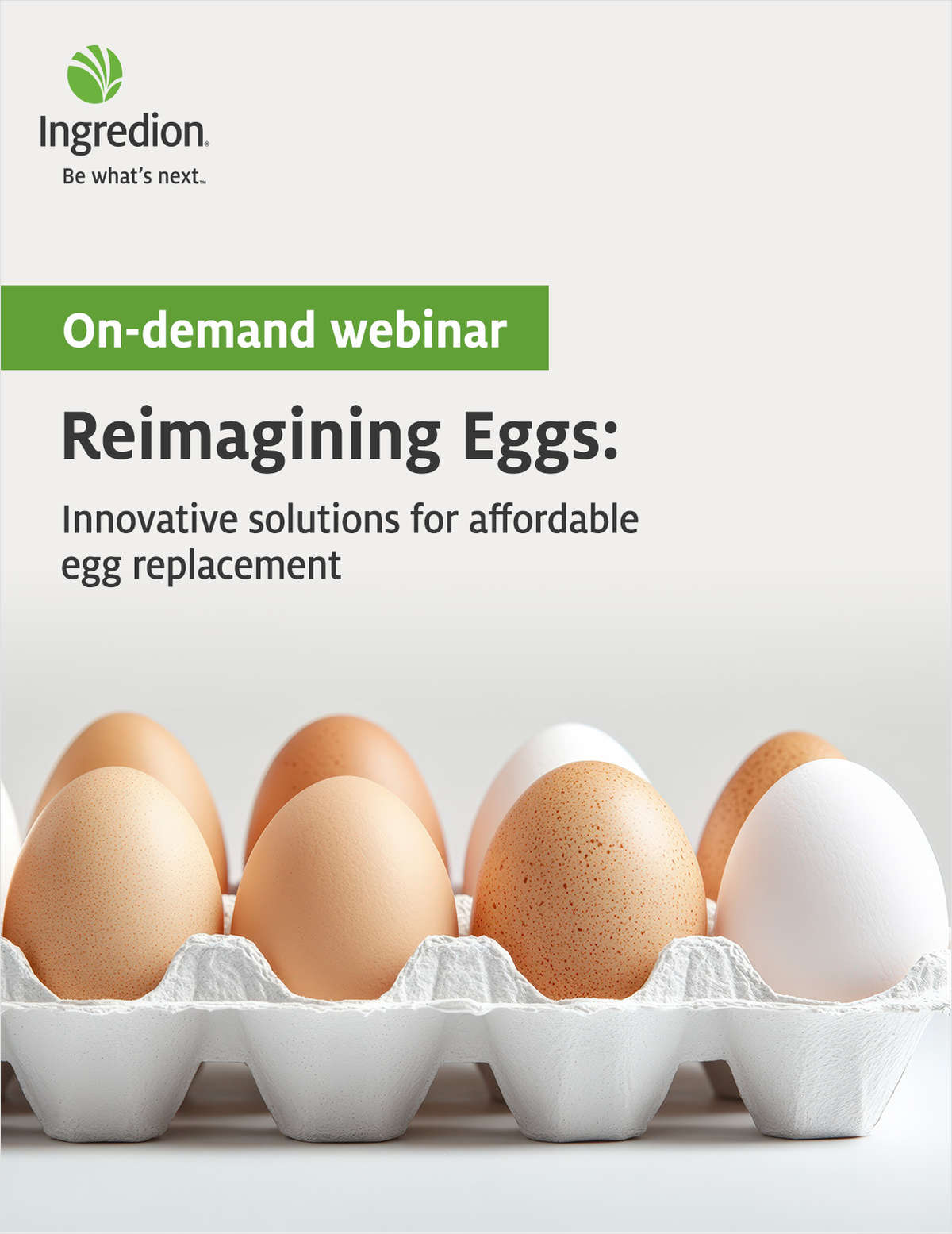 Ingredion®
Be what's next™

On-demand webinar

Reimagining Eggs:

Innovative solutions for affordable egg replacement